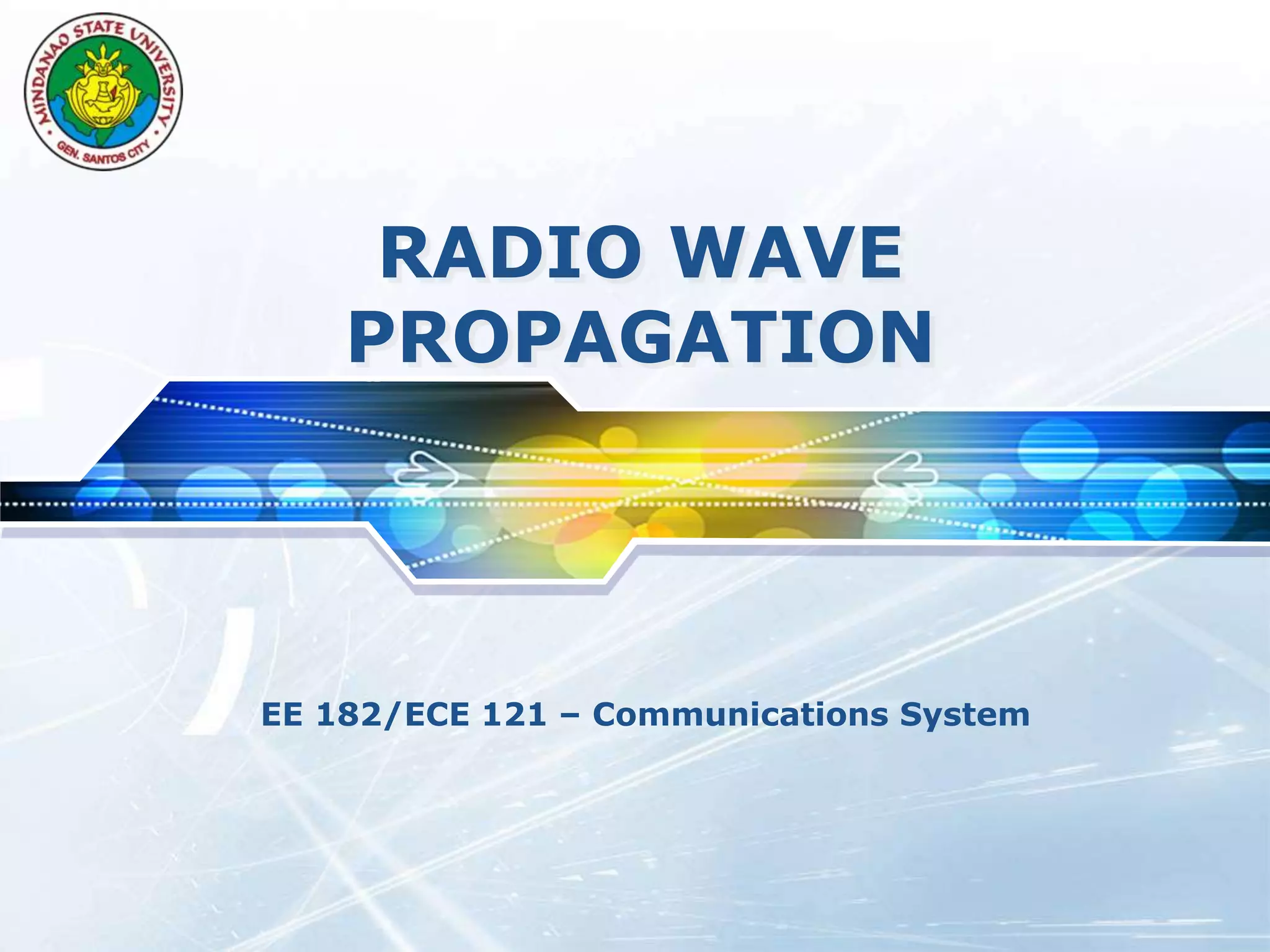 MINDANAO STATE UNIVERSITY
GEN. SANTOS CITY

RADIO WAVE PROPAGATION

EE 182/ECE 121 – Communications System